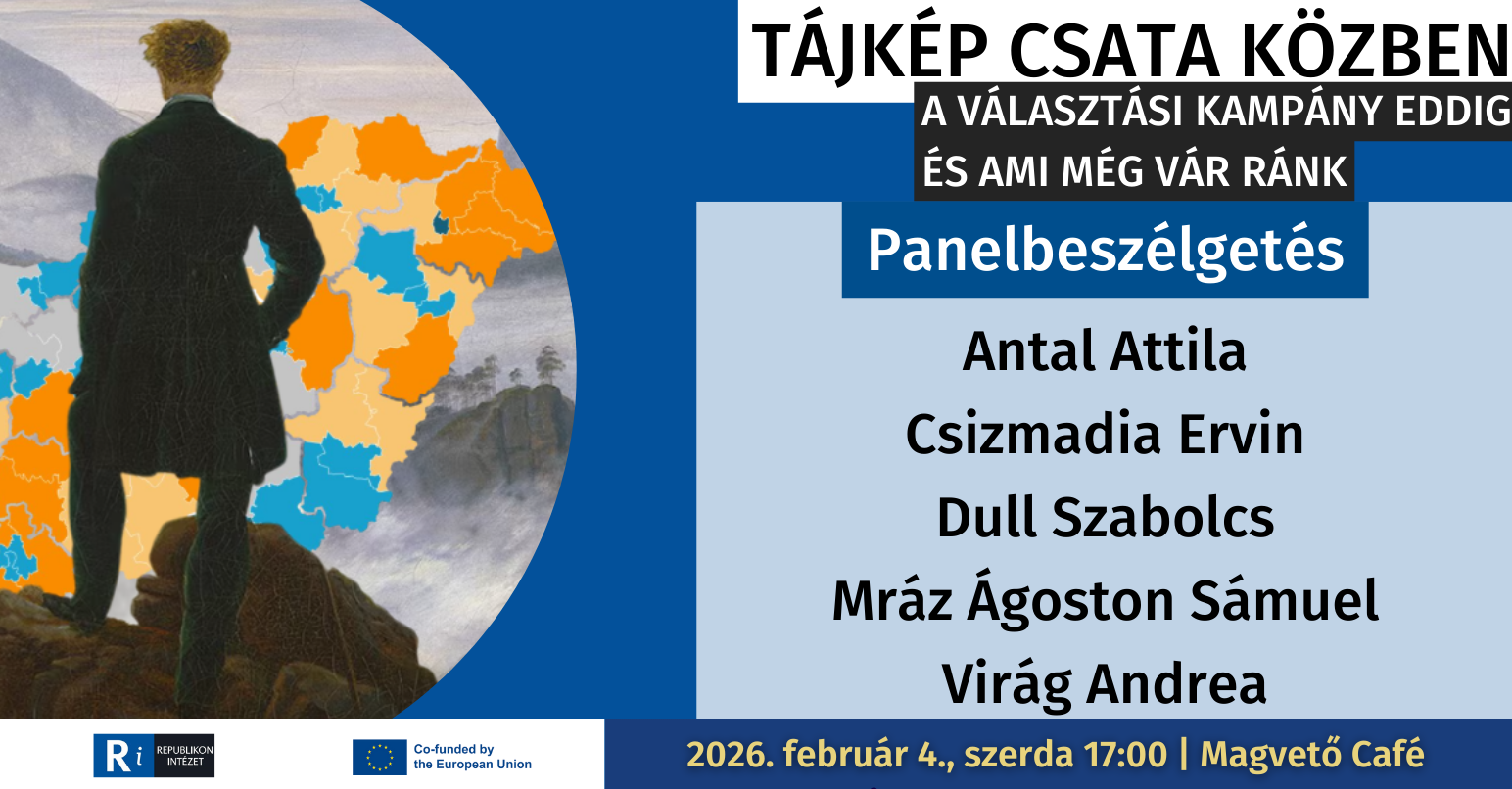 TÁJKÉP CSATA KÖZBEN
A VÁLASZTÁSI KAMPÁNY EDDIG
ÉS AMI MÉG VÁR RÁNK

Panelbeszélgetés

Antal Attila
Csizmadia Ervin
Dull Szabolcs
Mráz Ágoston Sámuel
Virág Andrea

Ri REPUBLIKON INTÉZET

Co-funded by the European Union

2026. február 4., szerda 17:00 | Magvető Café